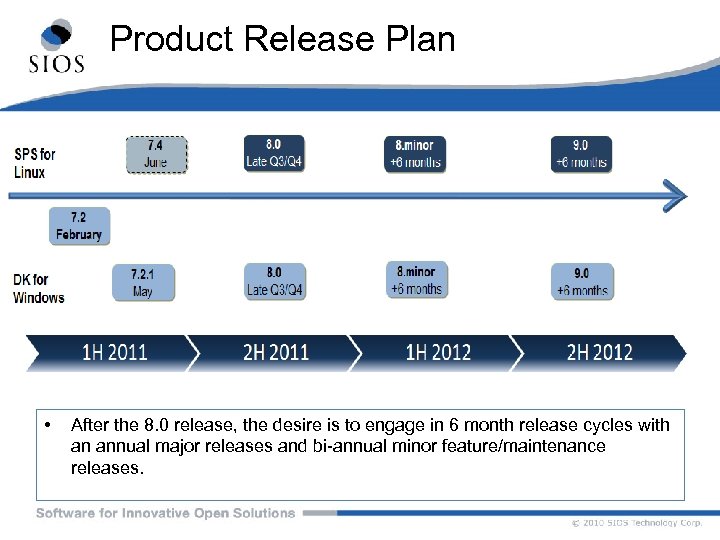 SIOS

Product Release Plan

SPS for Linux

7.4
June

8.0
Late Q3/Q4

8.minor
+6 months

9.0
+6 months

7.2
February

DK for Windows

7.2.1
May

8.0
Late Q3/Q4

8.minor
+6 months

9.0
+6 months

1H 2011

2H 2011

1H 2012

2H 2012

• After the 8.0 release, the desire is to engage in 6 month release cycles with an annual major releases and bi-annual minor feature/maintenance releases.

Software for Innovative Open Solutions

© 2010 SIOS Technology Corp.